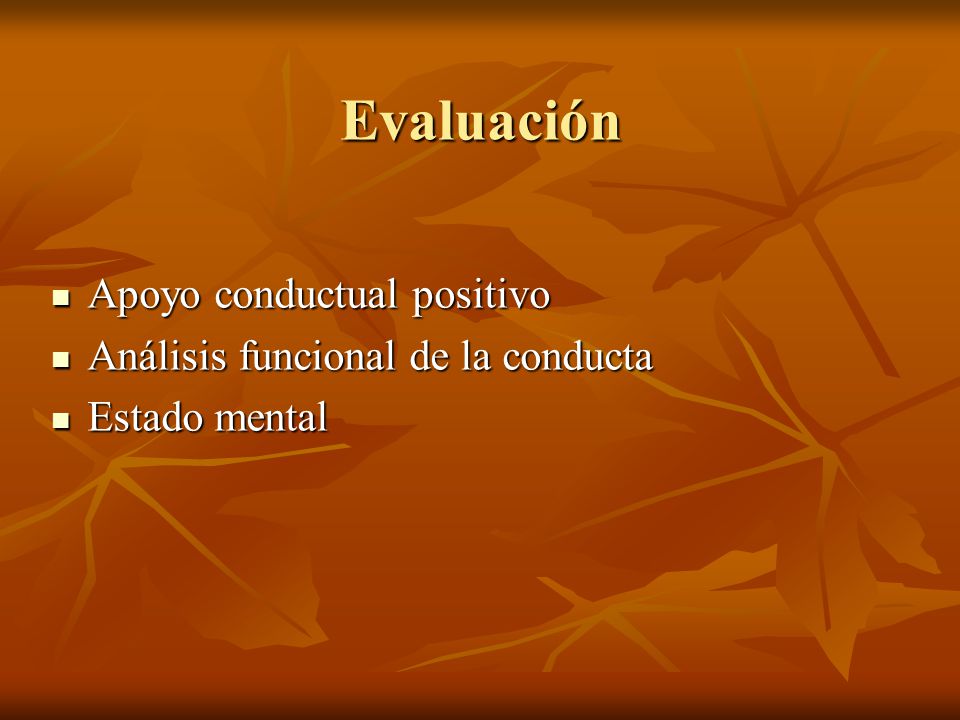 Evaluación

- Apoyo conductual positivo
- Análisis funcional de la conducta
- Estado mental